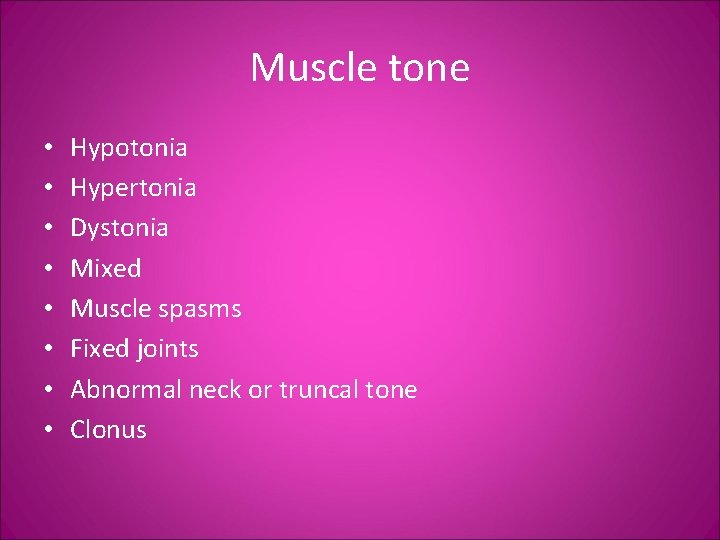 Muscle tone

• Hypotonia
• Hypertonia
• Dystonia
• Mixed
• Muscle spasms
• Fixed joints
• Abnormal neck or truncal tone
• Clonus